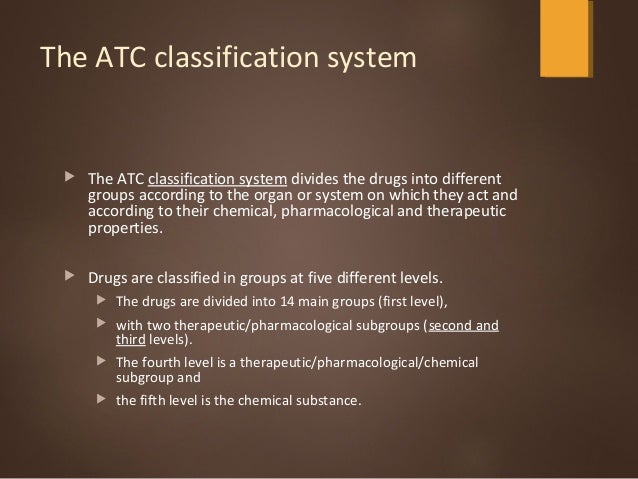 The ATC classification system

The ATC classification system divides the drugs into different groups according to the organ or system on which they act and according to their chemical, pharmacological and therapeutic properties.

Drugs are classified in groups at five different levels.

The drugs are divided into 14 main groups (first level),

with two therapeutic/pharmacological subgroups (second and third levels).

The fourth level is a therapeutic/pharmacological/chemical subgroup and

the fifth level is the chemical substance.